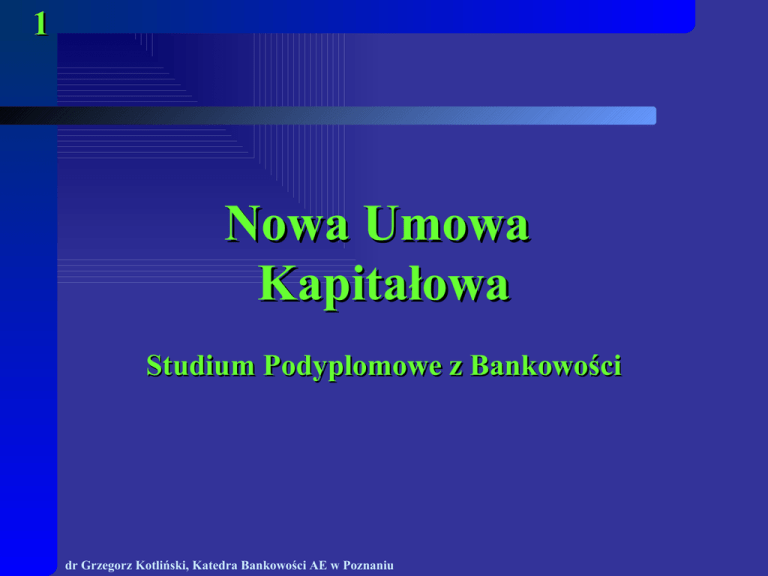 1

Nowa Umowa Kapitałowa

Studium Podyplomowe z Bankowości

dr Grzegorz Kotliński, Katedra Bankowości AE w Poznaniu